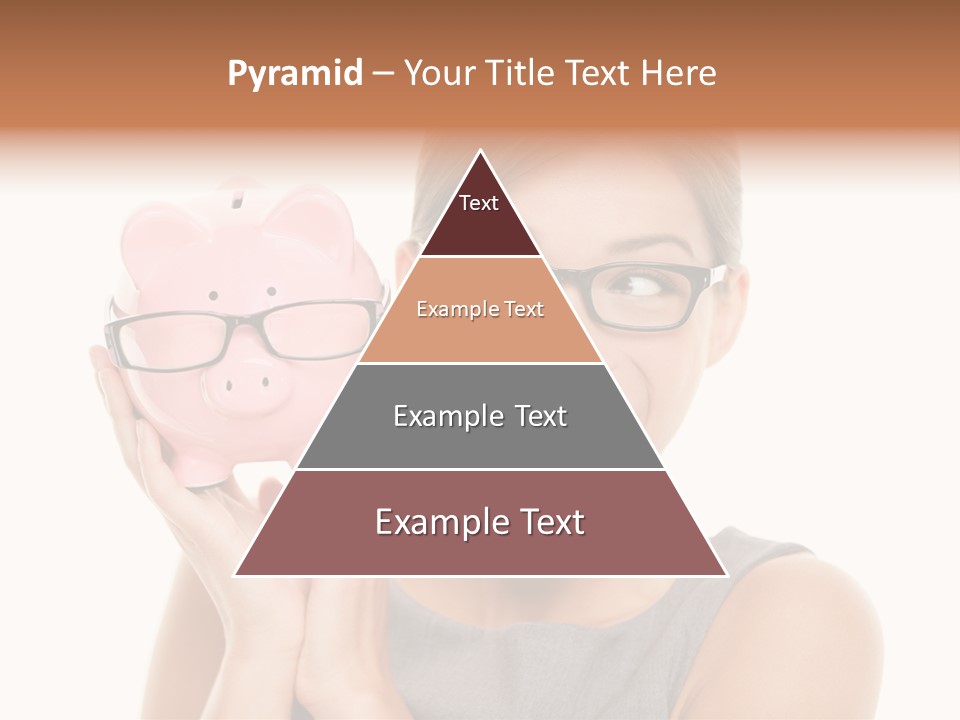 Pyramid – Your Title Text Here

Text

Example Text

Example Text

Example Text